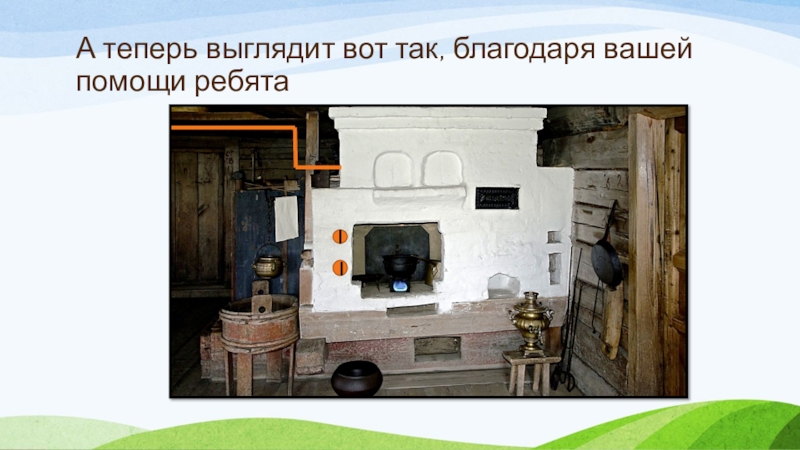 А теперь выглядит вот так, благодаря вашей помощи ребята